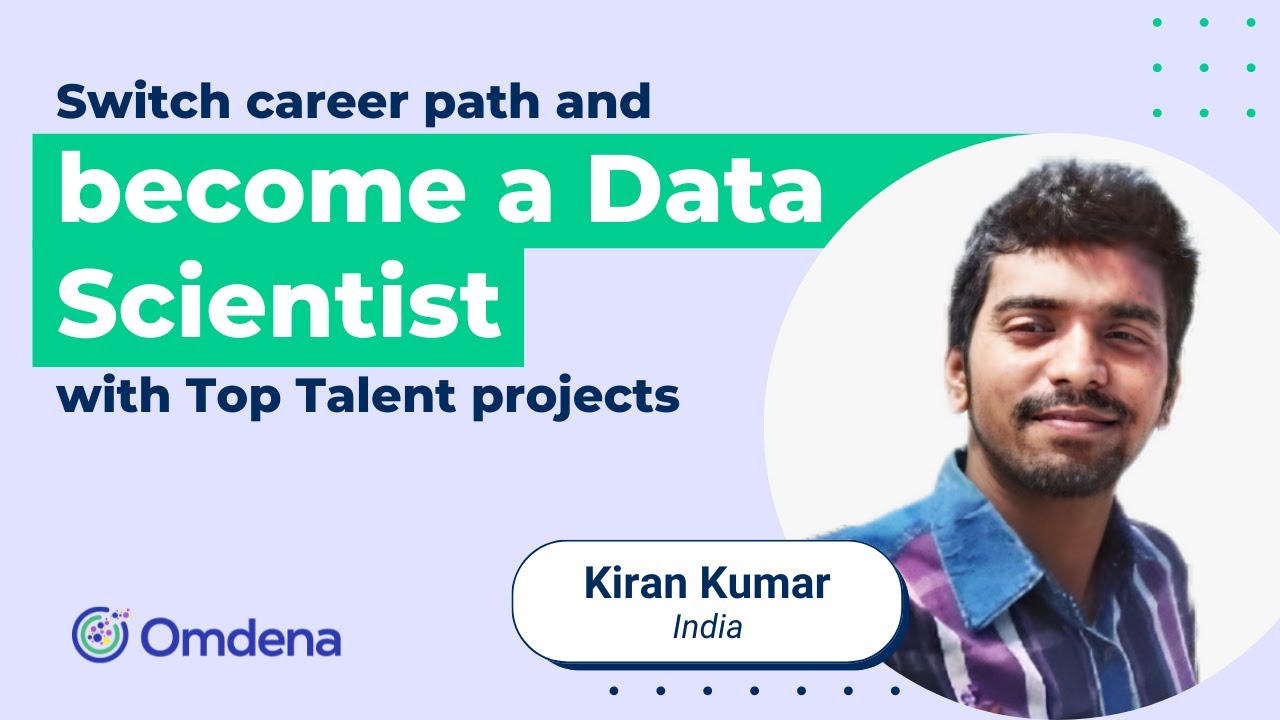 Switch career path and

become a Data Scientist

with Top Talent projects

Kiran Kumar
India

Omdena